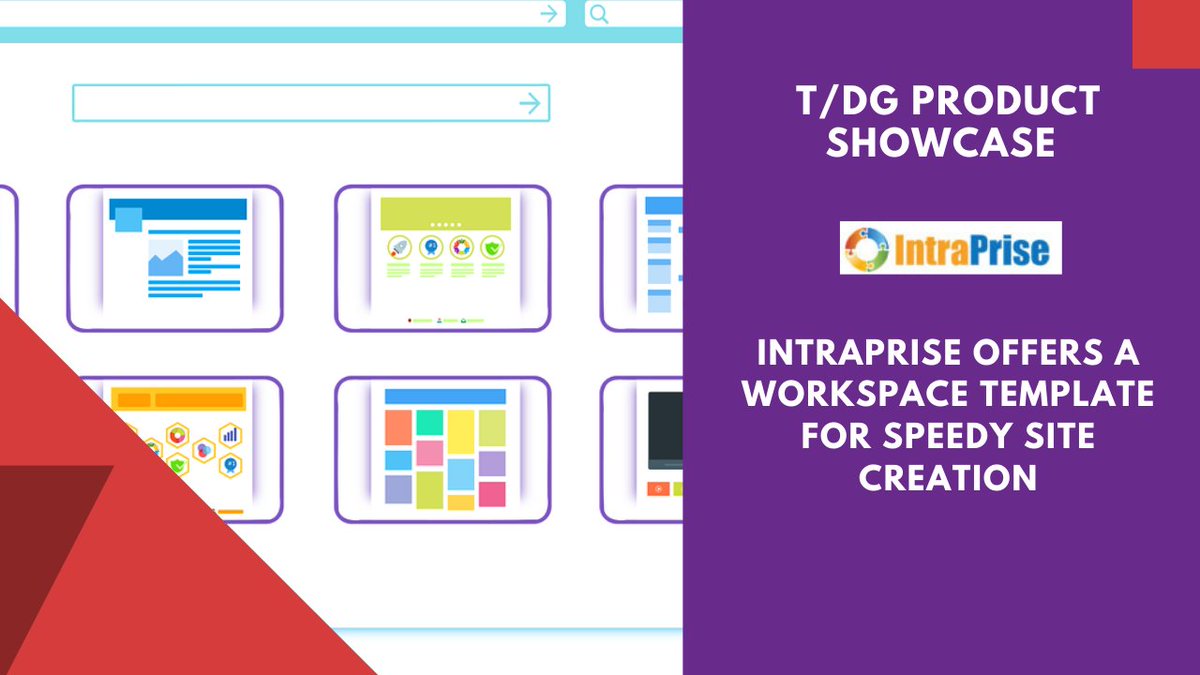 T/DG PRODUCT SHOWCASE

IntraPrise

INTRAPRISE OFFERS A WORKSPACE TEMPLATE FOR SPEEDY SITE CREATION